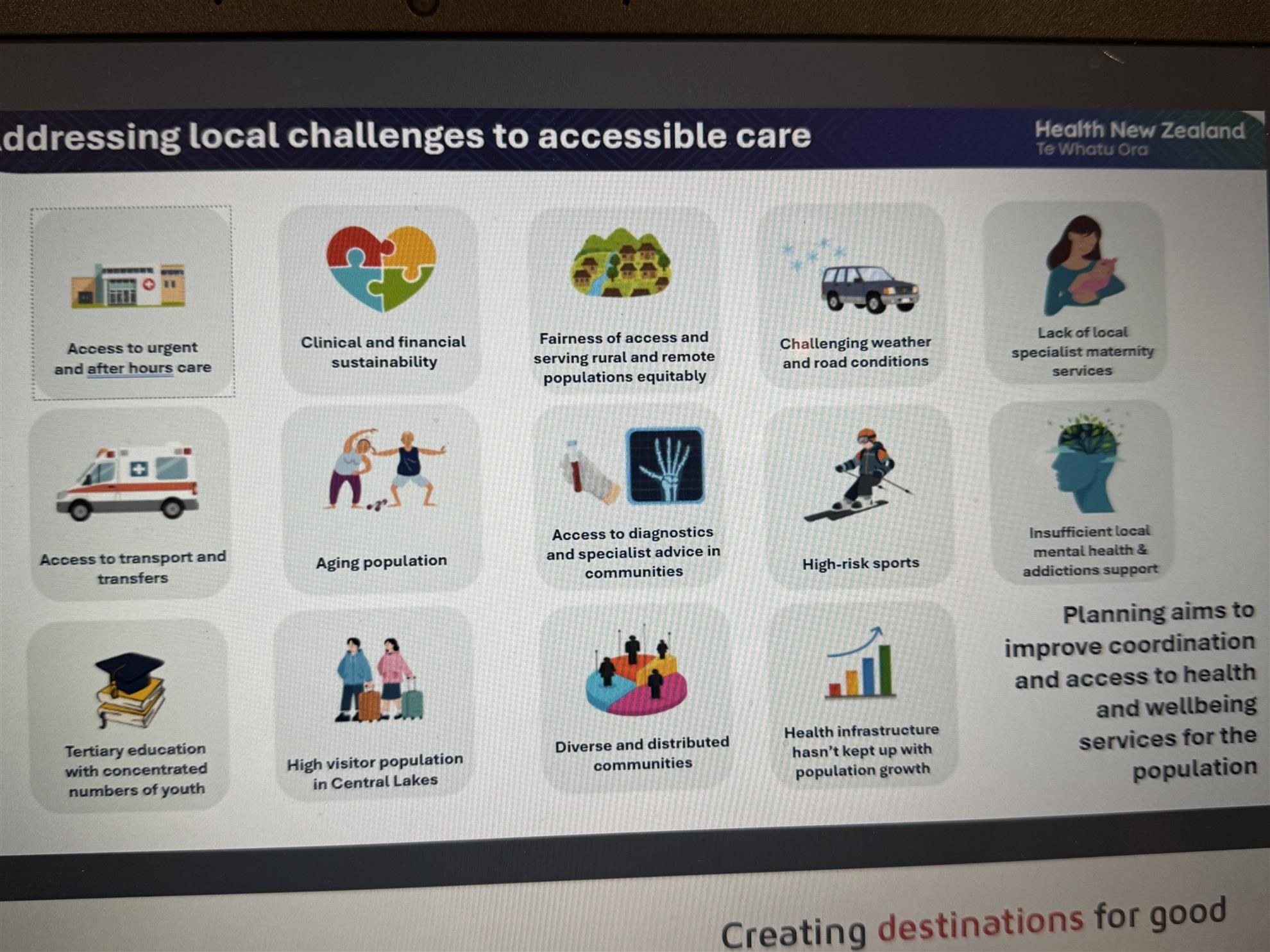 ddressing local challenges to accessible care

Health New Zealand
Te Whatu Ora

Access to urgent and after hours care

Clinical and financial sustainability

Fairness of access and serving rural and remote populations equitably

Challenging weather and road conditions

Lack of local specialist maternity services

Access to transport and transfers

Aging population

Access to diagnostics and specialist advice in communities

High-risk sports

Insufficient local mental health & addictions support

Tertiary education with concentrated numbers of youth

High visitor population in Central Lakes

Diverse and distributed communities

Health infrastructure hasn't kept up with population growth

Planning aims to improve coordination and access to health and wellbeing services for the population

Creating destinations for good